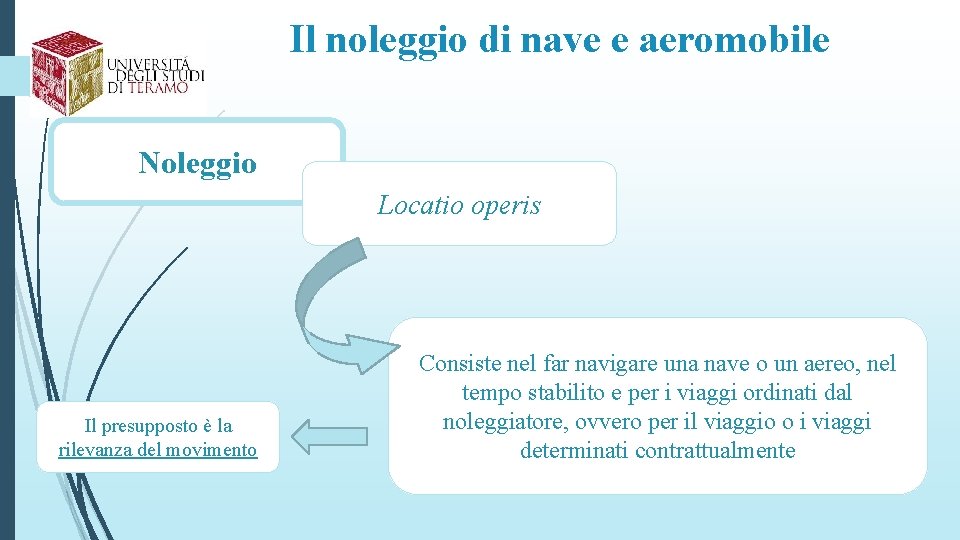 UNIVERSITÀ DEGLI STUDI DI TERAMO

Il noleggio di nave e aeromobile

Noleggio

Locatio operis

Consiste nel far navigare una nave o un aereo, nel tempo stabilito e per i viaggi ordinati dal noleggiatore, ovvero per il viaggio o i viaggi determinati contrattualmente

Il presupposto è la rilevanza del movimento